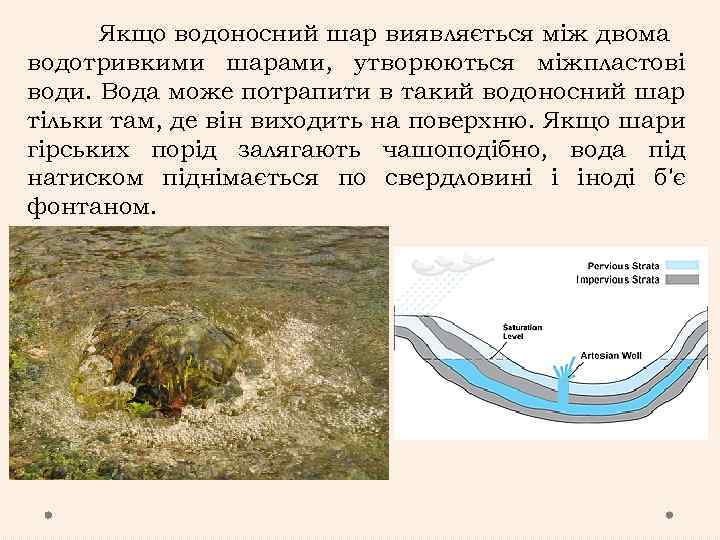 Якщо водоносний шар виявляється між двома водотривкими шарами, утворюються міжпластові води. Вода може потрапити в такий водоносний шар тільки там, де він виходить на поверхню. Якщо шари гірських порід залягають чашоподібно, вода під натиском піднімається по свердловині і іноді б'є фонтаном.

Pervious Strata
Impervious Strata
Saturation Level
Artesian Well